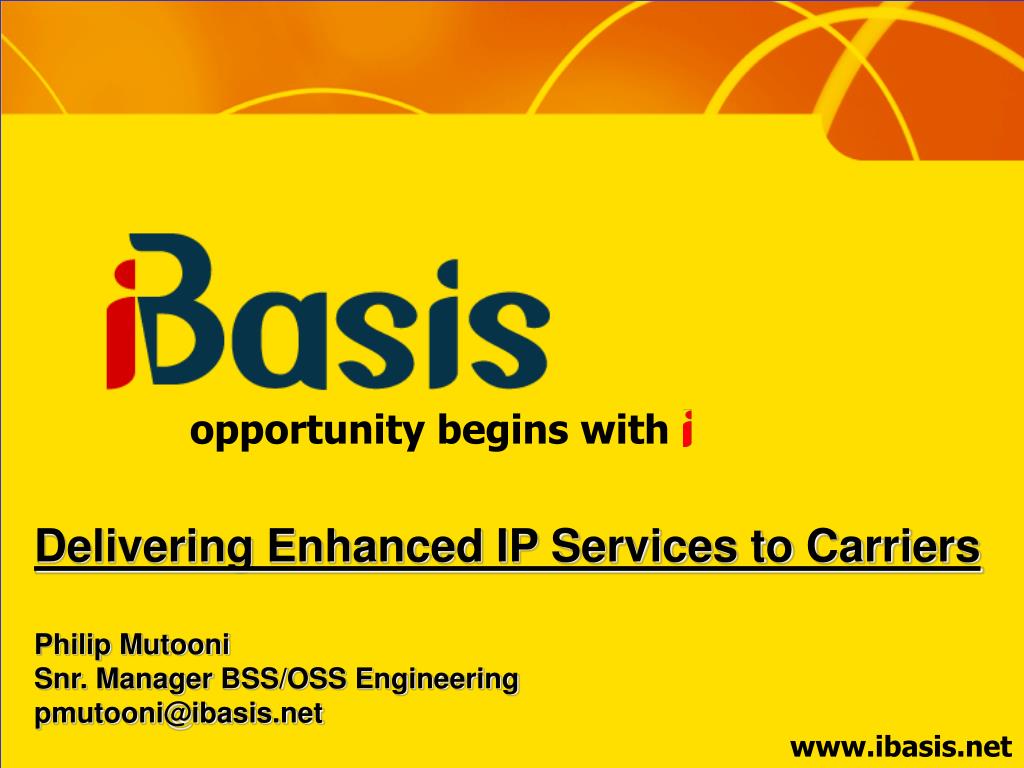 iBasis

opportunity begins with i

Delivering Enhanced IP Services to Carriers

Philip Mutooni
Snr. Manager BSS/OSS Engineering
pmutooni@ibasis.net

www.ibasis.net